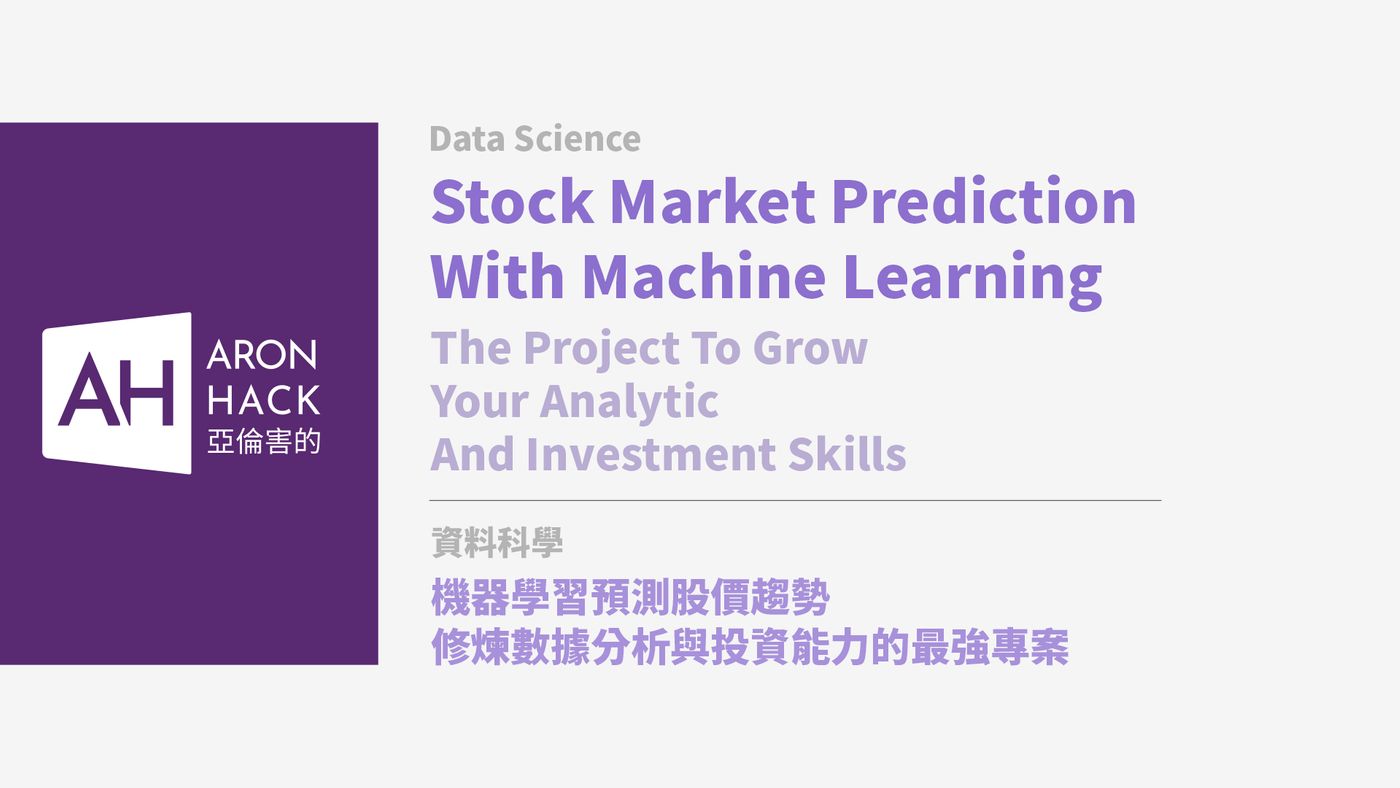 AH
ARON
HACK
亞倫害的

Data Science

Stock Market Prediction With Machine Learning

The Project To Grow Your Analytic And Investment Skills

資料科學

機器學習預測股價趨勢
修煉數據分析與投資能力的最強專案